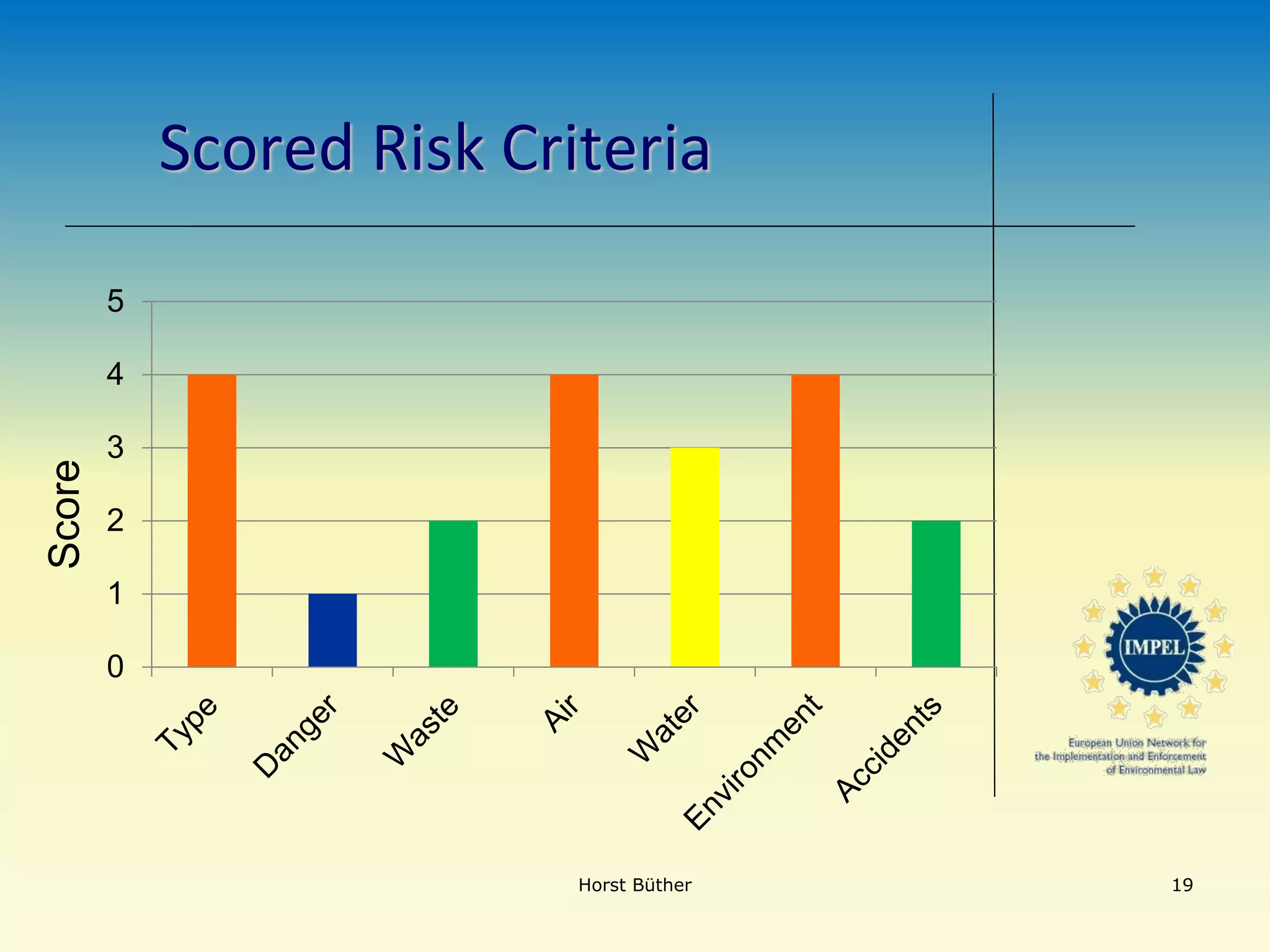 Scored Risk Criteria

Score

5
4
3
2
1
0

Type
Danger
Waste
Air
Water
Environment
Accidents

IMPEL

European Union Network for the Implementation and Enforcement of Environmental Law

Horst Büther

19